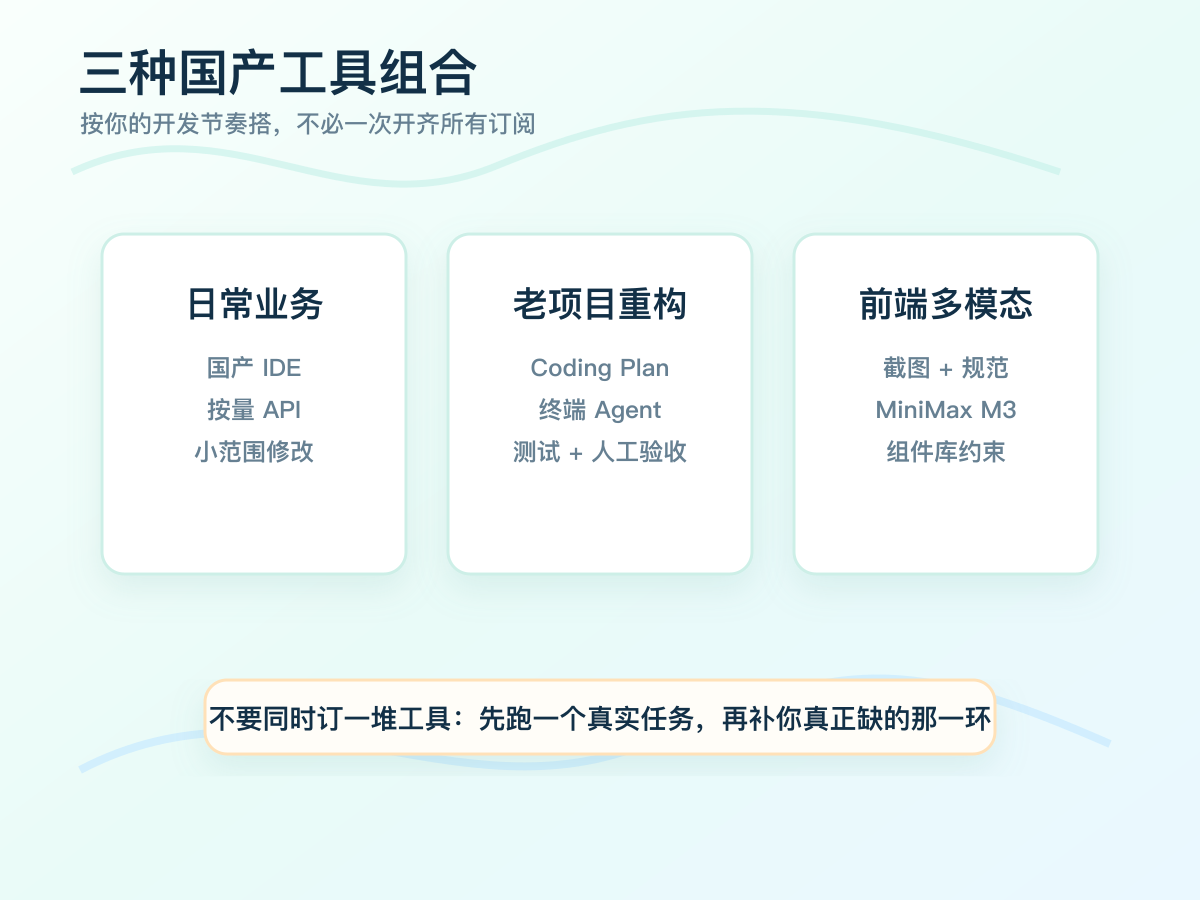 三种国产工具组合
按你的开发节奏搭，不必一次开齐所有订阅

日常业务
国产 IDE
按量 API
小范围修改

老项目重构
Coding Plan
终端 Agent
测试 + 人工验收

前端多模态
截图 + 规范
MiniMax M3
组件库约束

不要同时订一堆工具：先跑一个真实任务，再补你真正缺的那一环